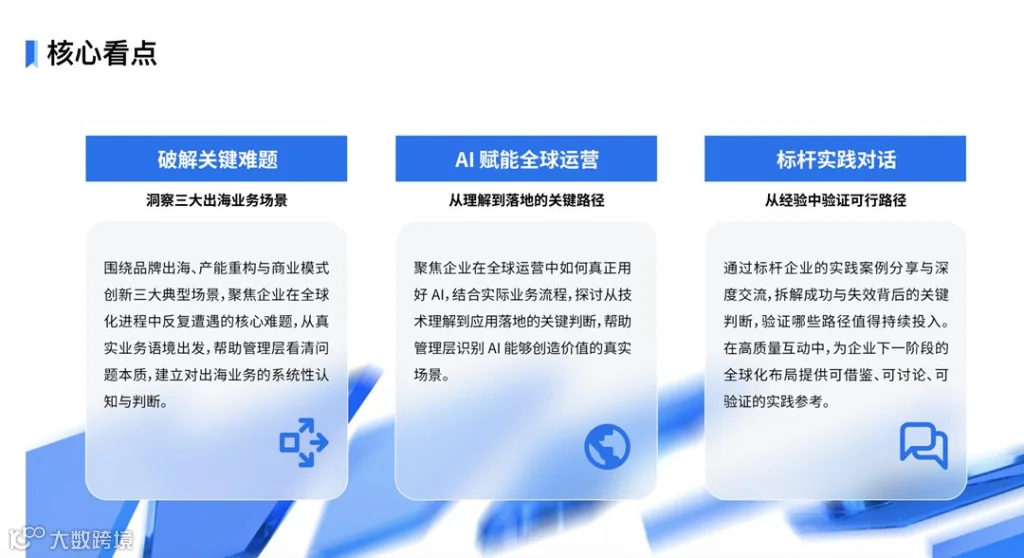 核心看点

破解关键难题

洞察三大出海业务场景

围绕品牌出海、产能重构与商业模式创新三大典型场景，聚焦企业在全球化进程中反复遭遇的核心难题，从真实业务语境出发，帮助管理层看清问题本质，建立对出海业务的系统性认知与判断。

AI 赋能全球运营

从理解到落地的关键路径

聚焦企业在全球运营中如何真正用好 AI，结合实际业务流程，探讨从技术理解到应用落地的关键判断，帮助管理层识别 AI 能够创造价值的真实场景。

标杆实践对话

从经验中验证可行路径

通过标杆企业的实践案例分享与深度交流，拆解成功与失效背后的关键判断，验证哪些路径值得持续投入。在高质量互动中，为企业下一阶段的全球化布局提供可借鉴、可讨论、可验证的实践参考。

大数跨境